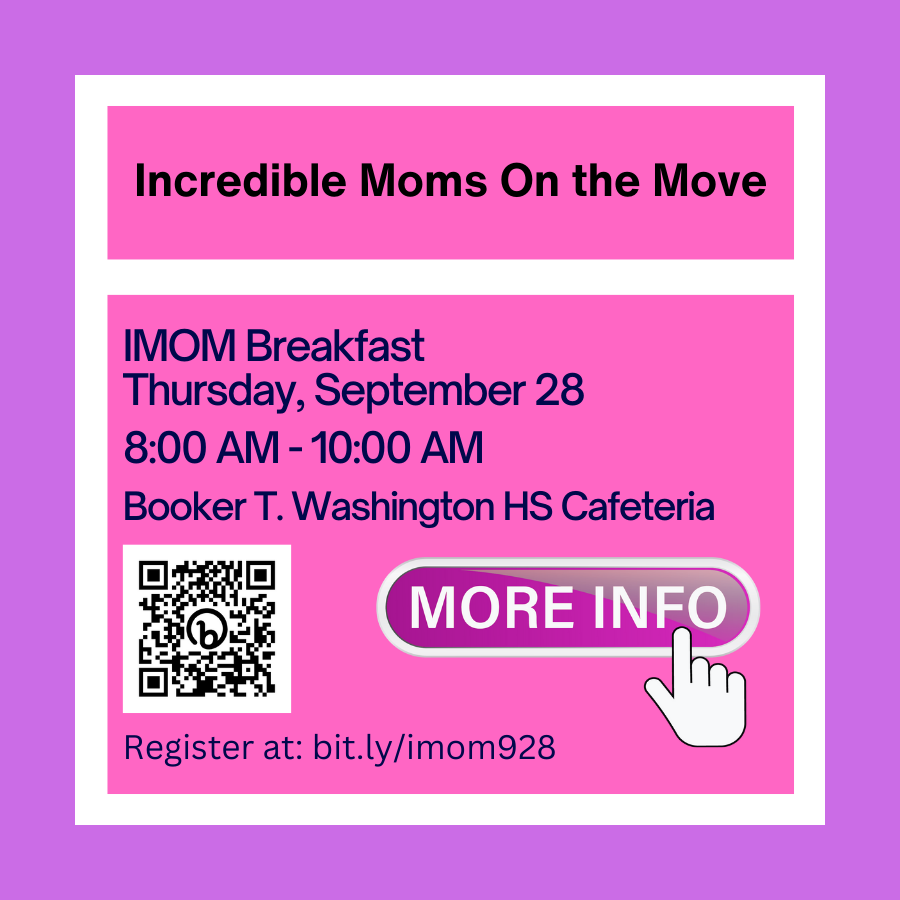 Incredible Moms On the Move

IMOM Breakfast
Thursday, September 28
8:00 AM - 10:00 AM
Booker T. Washington HS Cafeteria

MORE INFO

Register at: bit.ly/imom928